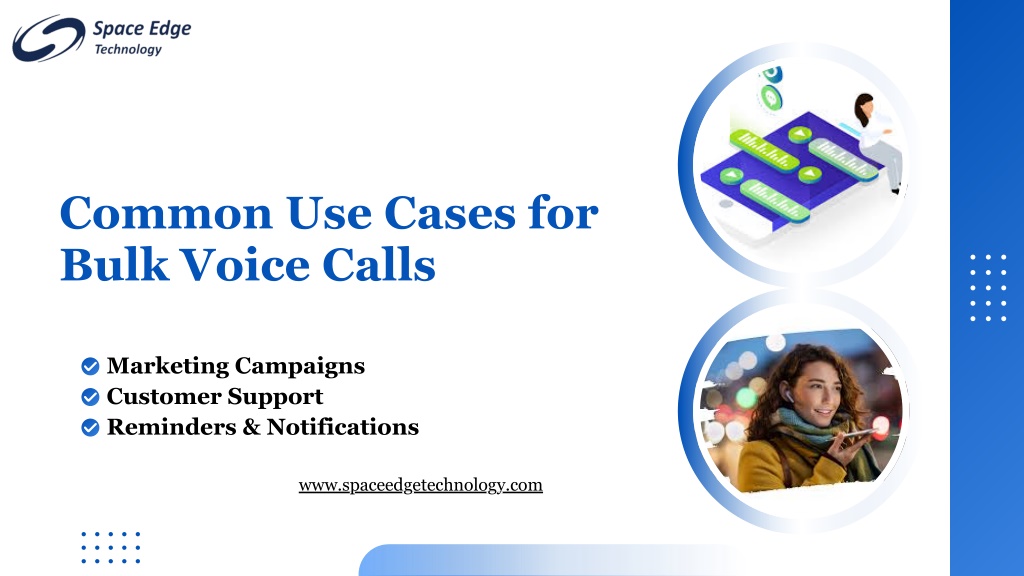 Space Edge
Technology

Common Use Cases for Bulk Voice Calls

Marketing Campaigns
Customer Support
Reminders & Notifications

www.spaceedgetechnology.com